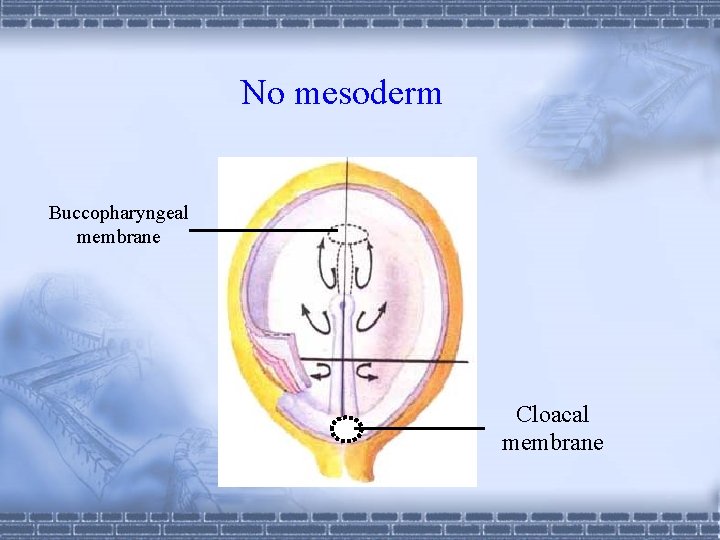 No mesoderm

Buccopharyngeal membrane

Cloacal membrane